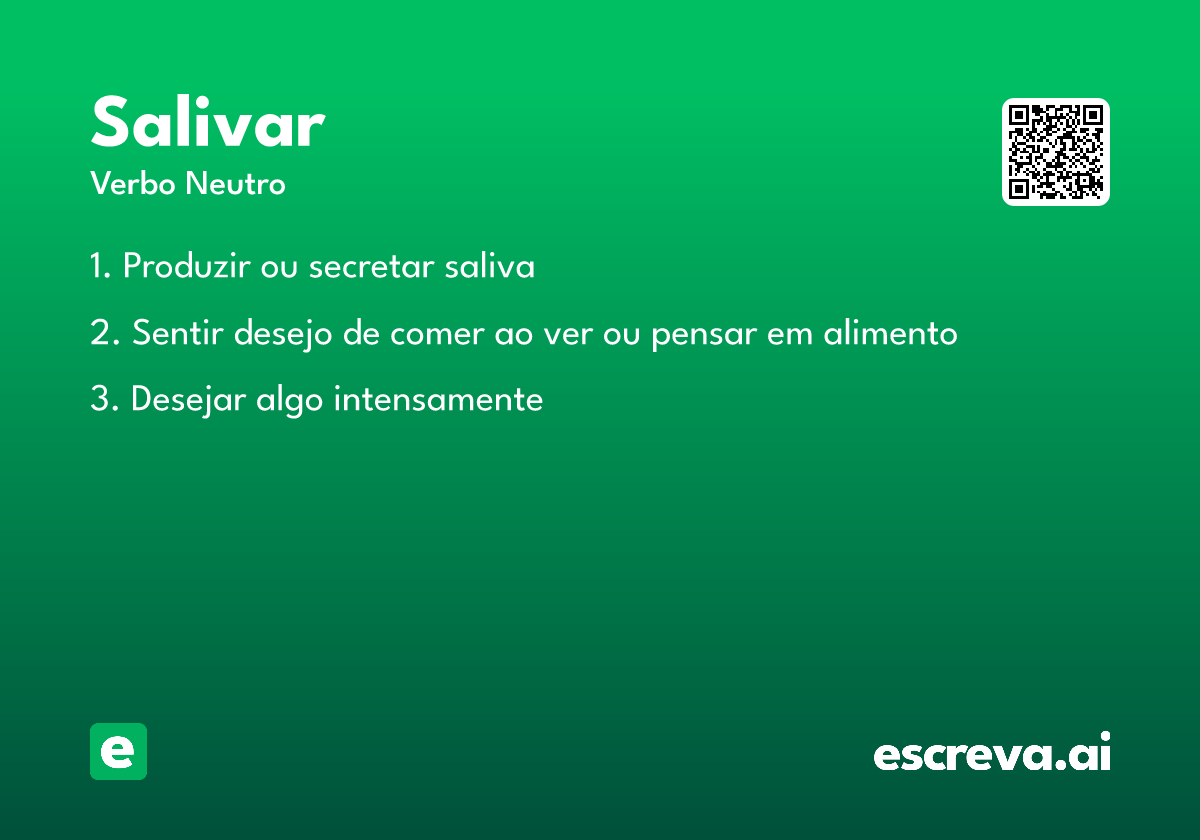 Salivar
Verbo Neutro

1. Produzir ou secretar saliva

2. Sentir desejo de comer ao ver ou pensar em alimento

3. Desejar algo intensamente

e

escreva.ai